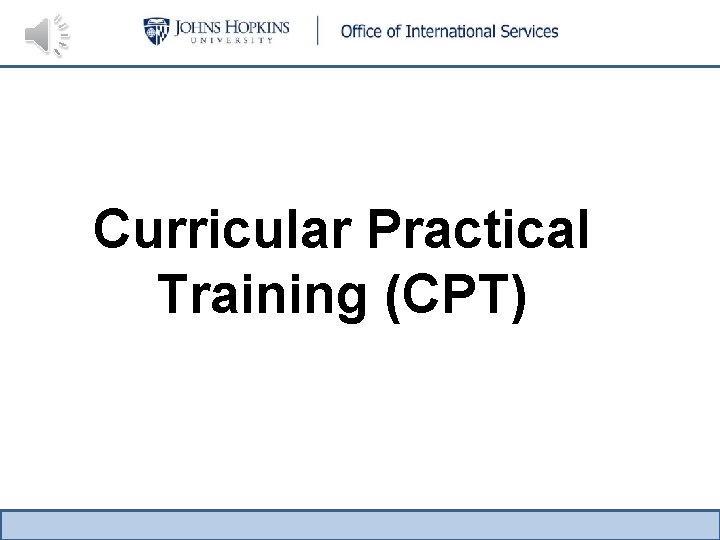 JOHNS HOPKINS
UNIVERSITY

Office of International Services

Curricular Practical Training (CPT)